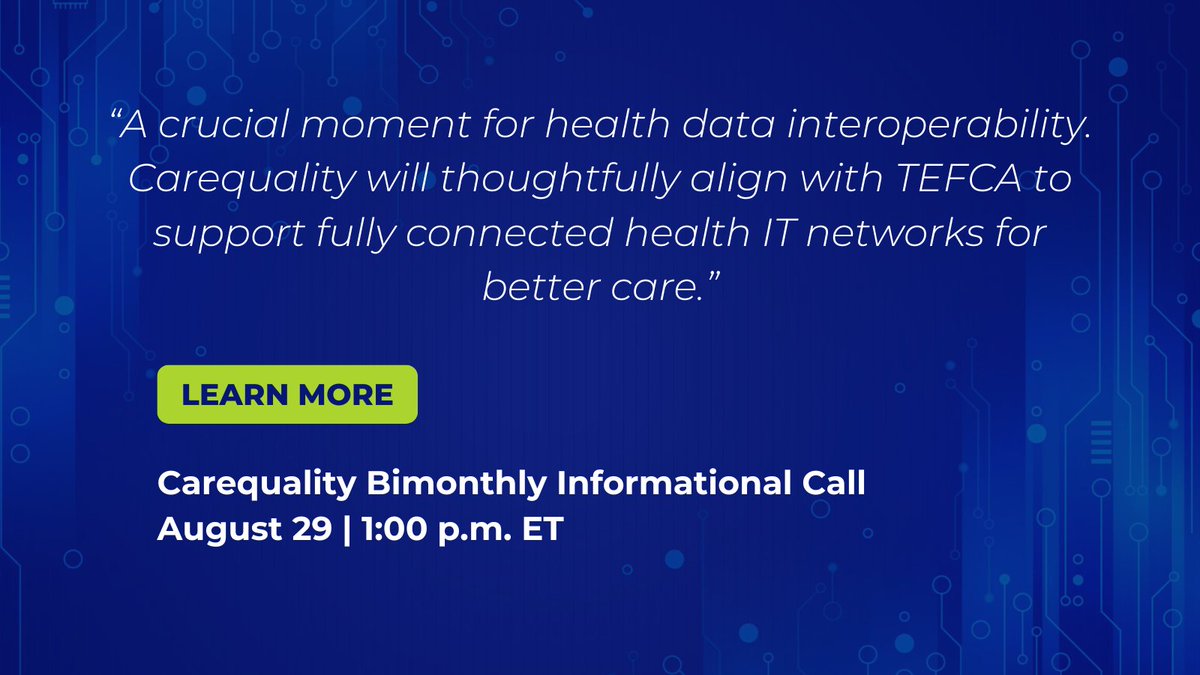 “A crucial moment for health data interoperability. Carequality will thoughtfully align with TEFCA to support fully connected health IT networks for better care.”

LEARN MORE

Carequality Bimonthly Informational Call
August 29 | 1:00 p.m. ET